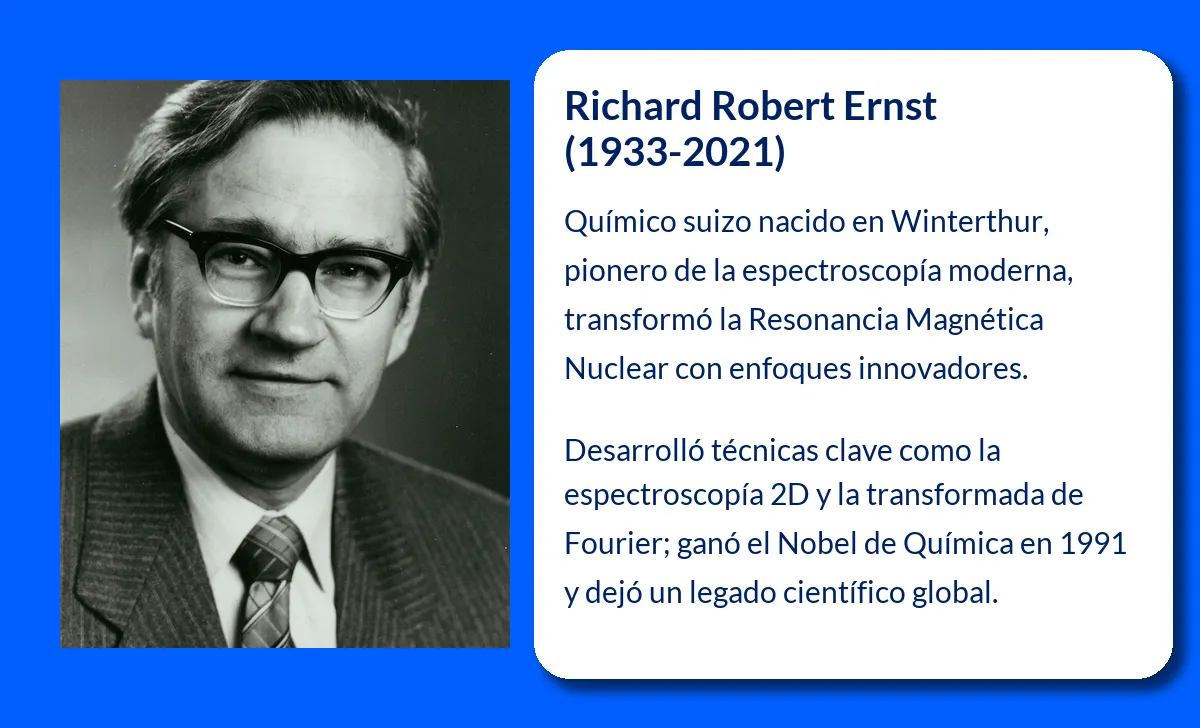 Richard Robert Ernst
(1933-2021)

Químico suizo nacido en Winterthur, pionero de la espectroscopía moderna, transformó la Resonancia Magnética Nuclear con enfoques innovadores.

Desarrolló técnicas clave como la espectroscopía 2D y la transformada de Fourier; ganó el Nobel de Química en 1991 y dejó un legado científico global.